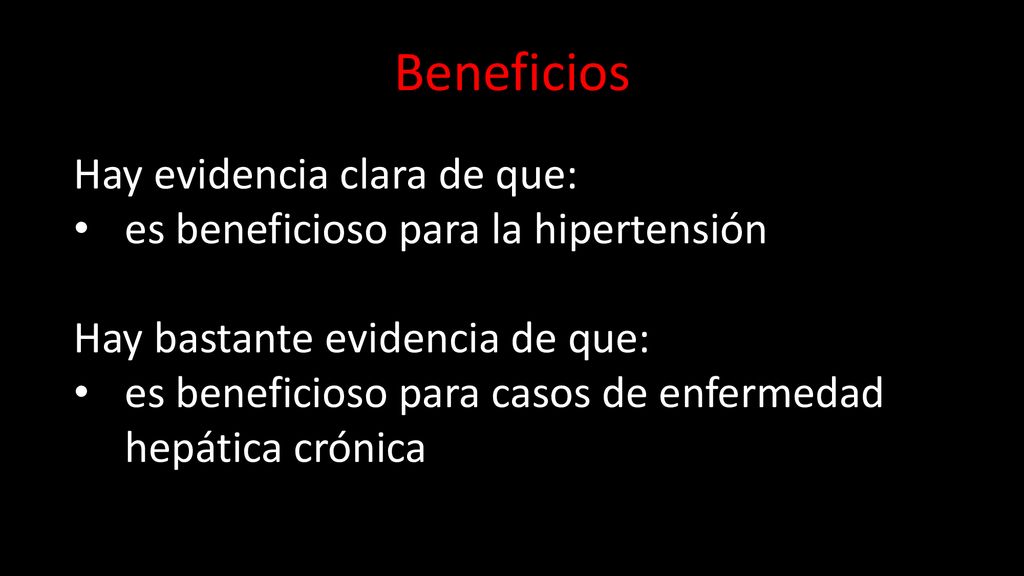 Beneficios

Hay evidencia clara de que:
• es beneficioso para la hipertensión

Hay bastante evidencia de que:
• es beneficioso para casos de enfermedad hepática crónica